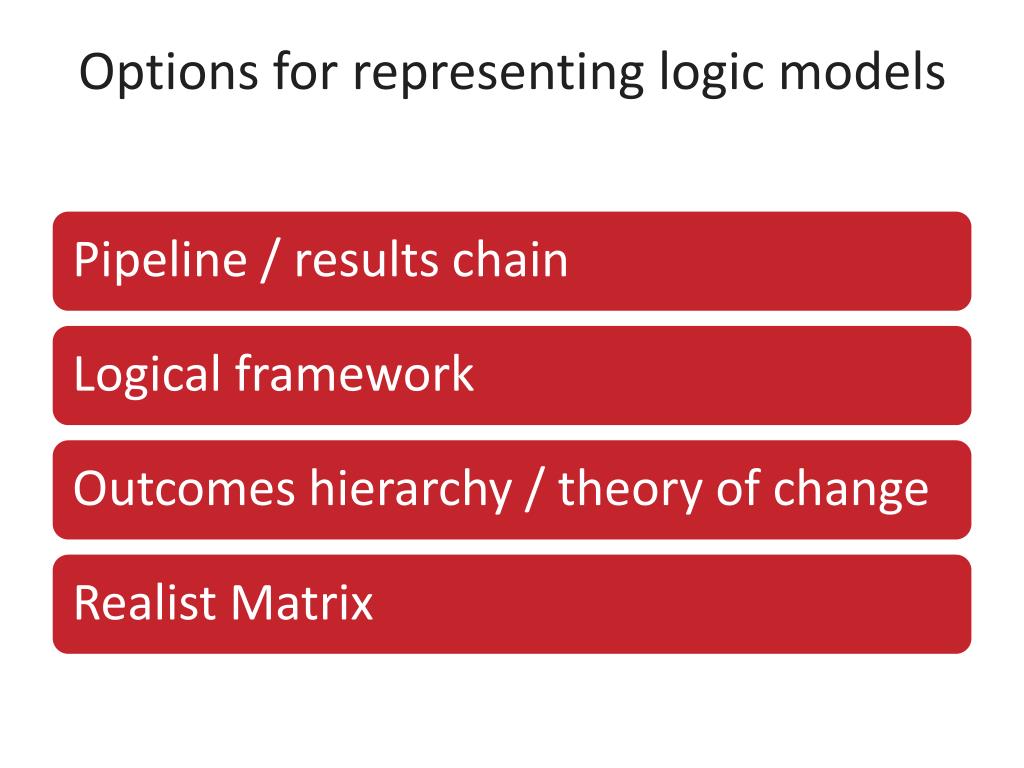 Options for representing logic models

Pipeline / results chain

Logical framework

Outcomes hierarchy / theory of change

Realist Matrix